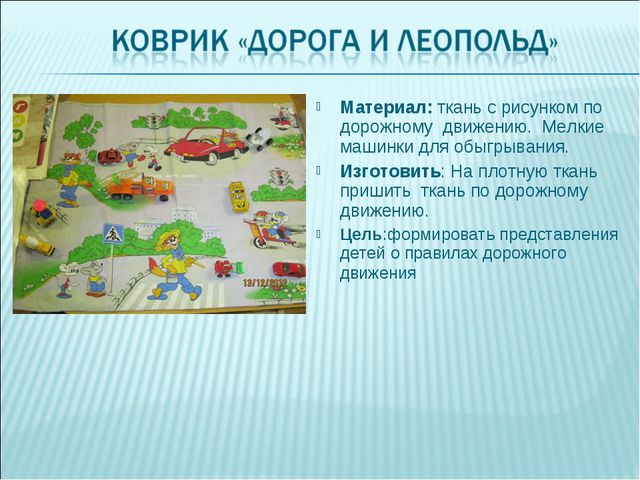 КОВРИК «ДОРОГА И ЛЕОПОЛЬД»

13/12/2012

Материал: ткань с рисунком по дорожному движению. Мелкие машинки для обыгрывания.

Изготовить: На плотную ткань пришить ткань по дорожному движению.

Цель:формировать представления детей о правилах дорожного движения